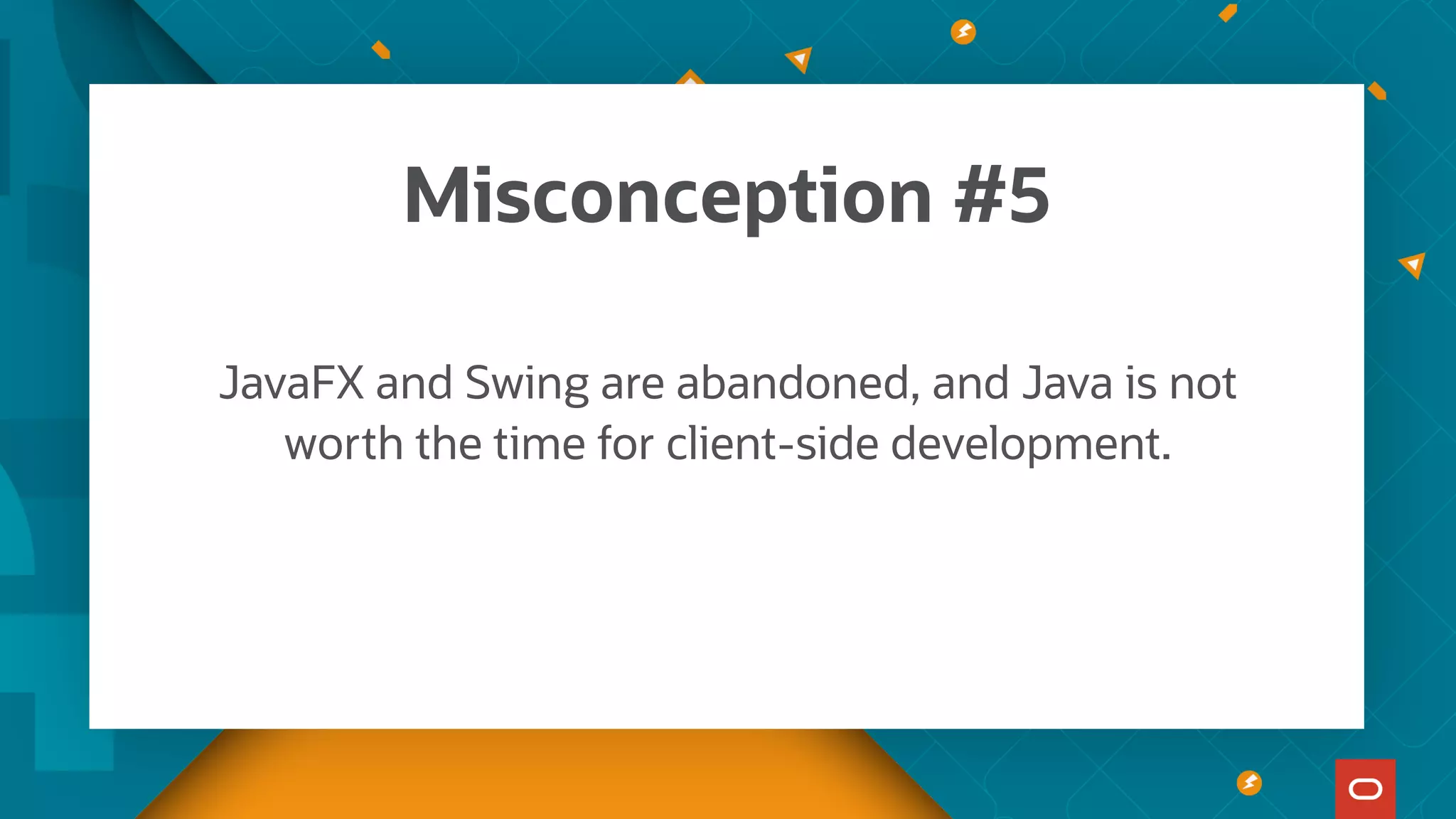 Misconception #5

JavaFX and Swing are abandoned, and Java is not worth the time for client-side development.